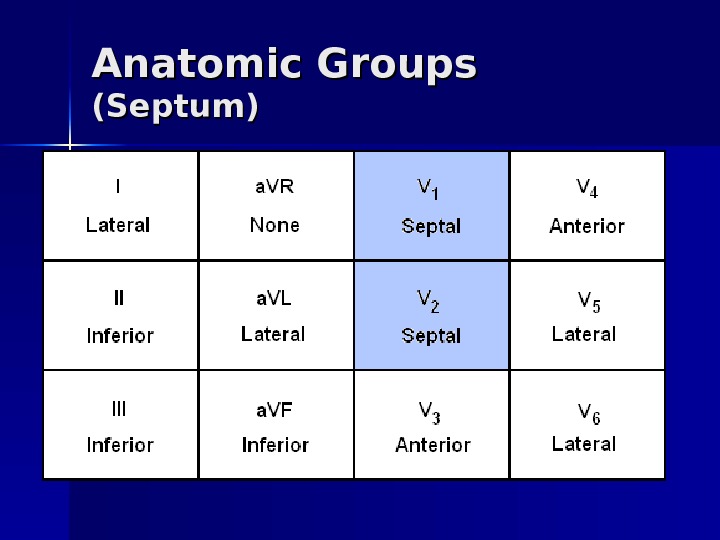 Anatomic Groups
(Septum)

| I Lateral | aVR None | $V_1$ Septal | $V_4$ Anterior |
|---|---|---|---|
| II Inferior | aVL Lateral | $V_2$ Septal | $V_5$ Lateral |
| III Inferior | aVF Inferior | $V_3$ Anterior | $V_6$ Lateral |